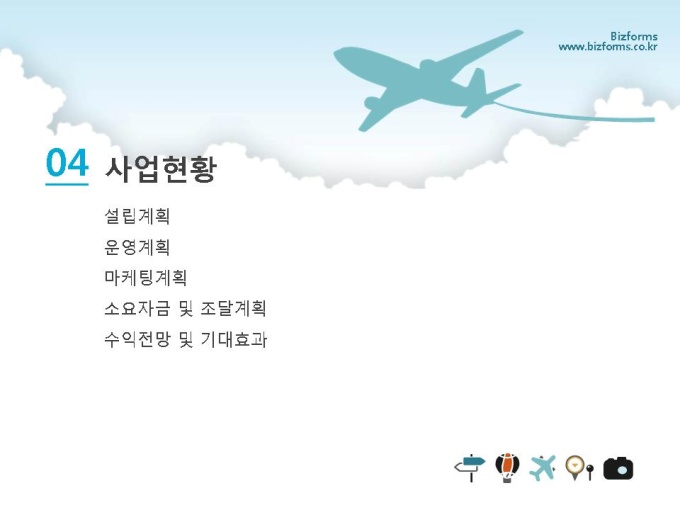 Bizforms
www.bizforms.co.kr

04 사업현황

설립계획
운영계획
마케팅계획
소요자금 및 조달계획
수익전망 및 기대효과